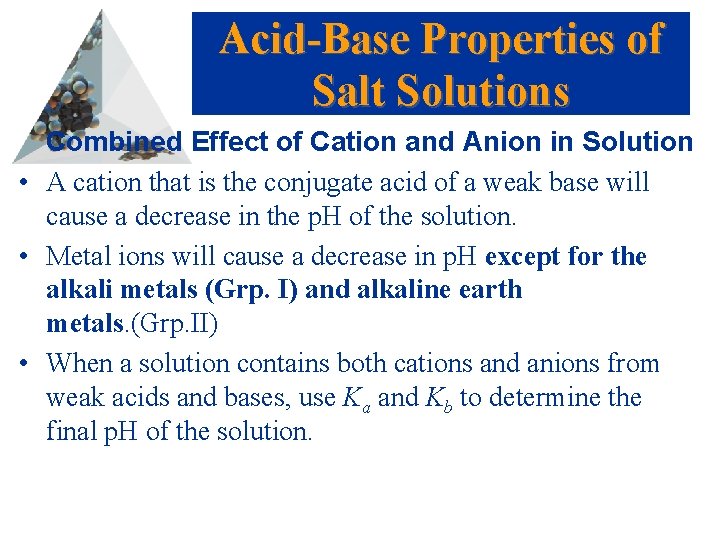 Acid-Base Properties of Salt Solutions

Combined Effect of Cation and Anion in Solution

• A cation that is the conjugate acid of a weak base will cause a decrease in the pH of the solution.

• Metal ions will cause a decrease in pH except for the alkali metals (Grp. I) and alkaline earth metals.(Grp.II)

• When a solution contains both cations and anions from weak acids and bases, use $K_a$ and $K_b$ to determine the final pH of the solution.